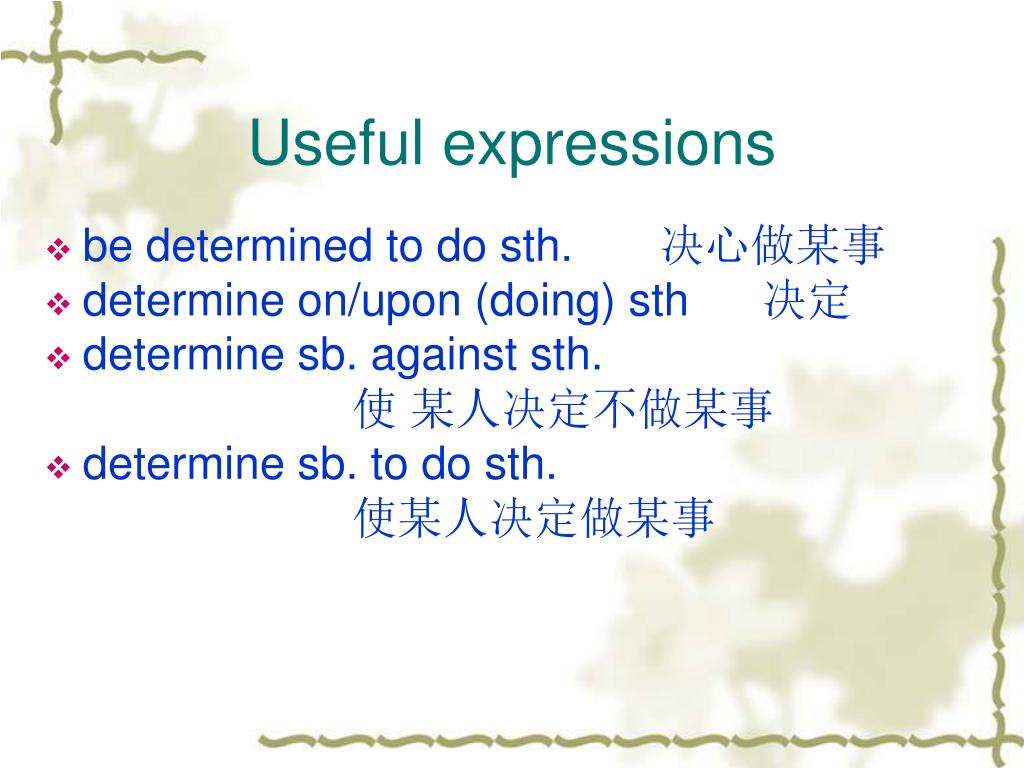 Useful expressions

❖ be determined to do sth. 决心做某事
❖ determine on/upon (doing) sth 决定
❖ determine sb. against sth.
使 某人决定不做某事
❖ determine sb. to do sth.
使某人决定做某事